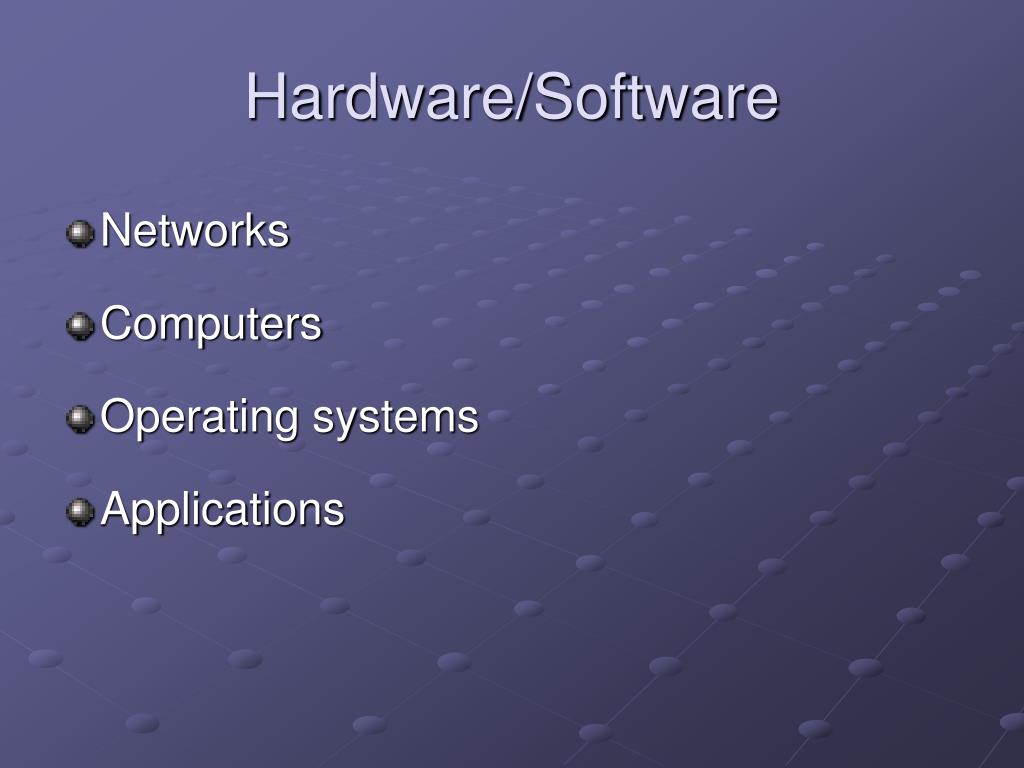 Hardware/Software

Networks

Computers

Operating systems

Applications